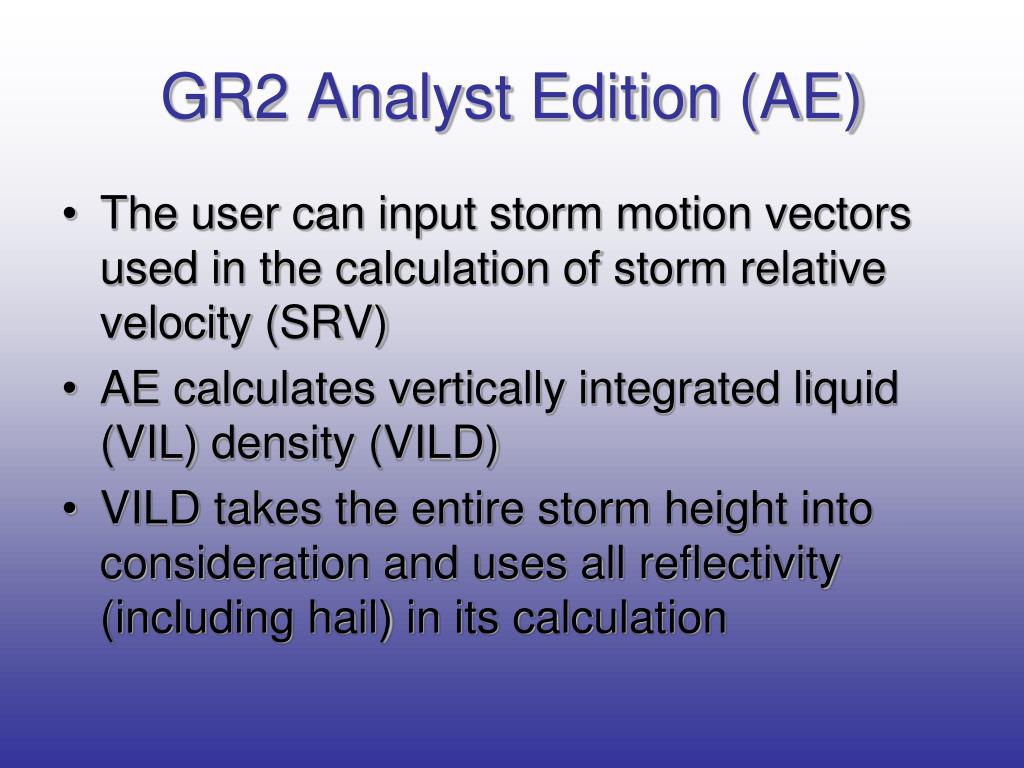 GR2 Analyst Edition (AE)

• The user can input storm motion vectors used in the calculation of storm relative velocity (SRV)
• AE calculates vertically integrated liquid (VIL) density (VILD)
• VILD takes the entire storm height into consideration and uses all reflectivity (including hail) in its calculation